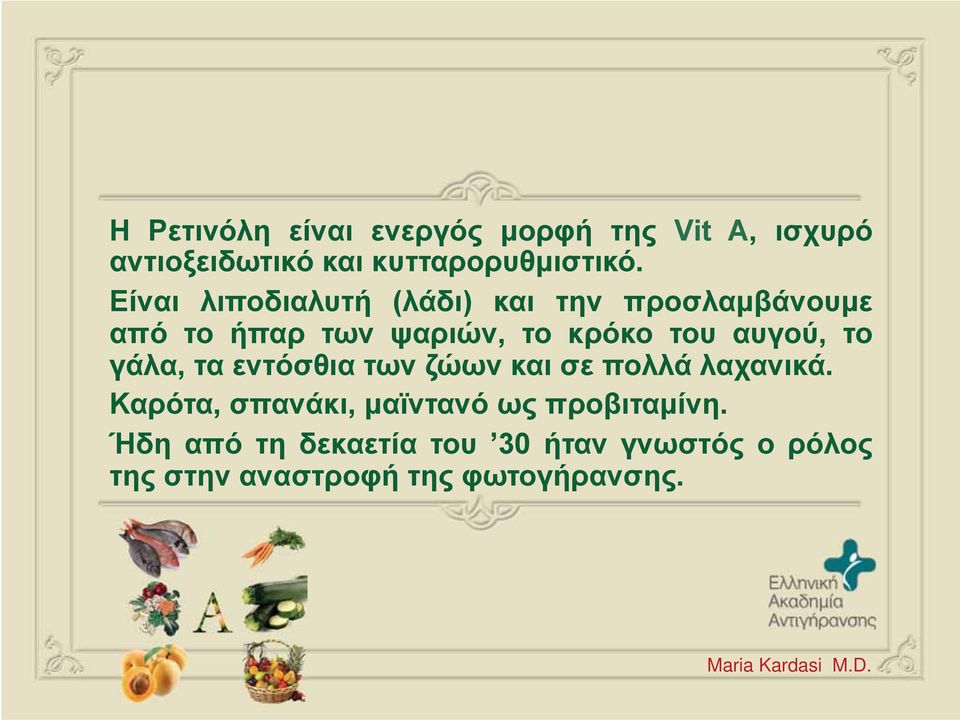 Η Ρετινόλη είναι ενεργός μορφή της Vit A, ισχυρό αντιοξειδωτικό και κυτταρορυθμιστικό.

Είναι λιποδιαλυτή (λάδι) και την προσλαμβάνουμε από το ήπαρ των ψαριών, το κρόκο του αυγού, το γάλα, τα εντόσθια των ζώων και σε πολλά λαχανικά.

Καρότα, σπανάκι, μαϊντανό ως προβιταμίνη.

Ήδη από τη δεκαετία του ’30 ήταν γνωστός ο ρόλος της στην αναστροφή της φωτογήρανσης.

A

Ελληνική Ακαδημία Αντιγήρανσης

Maria Kardasi M.D.